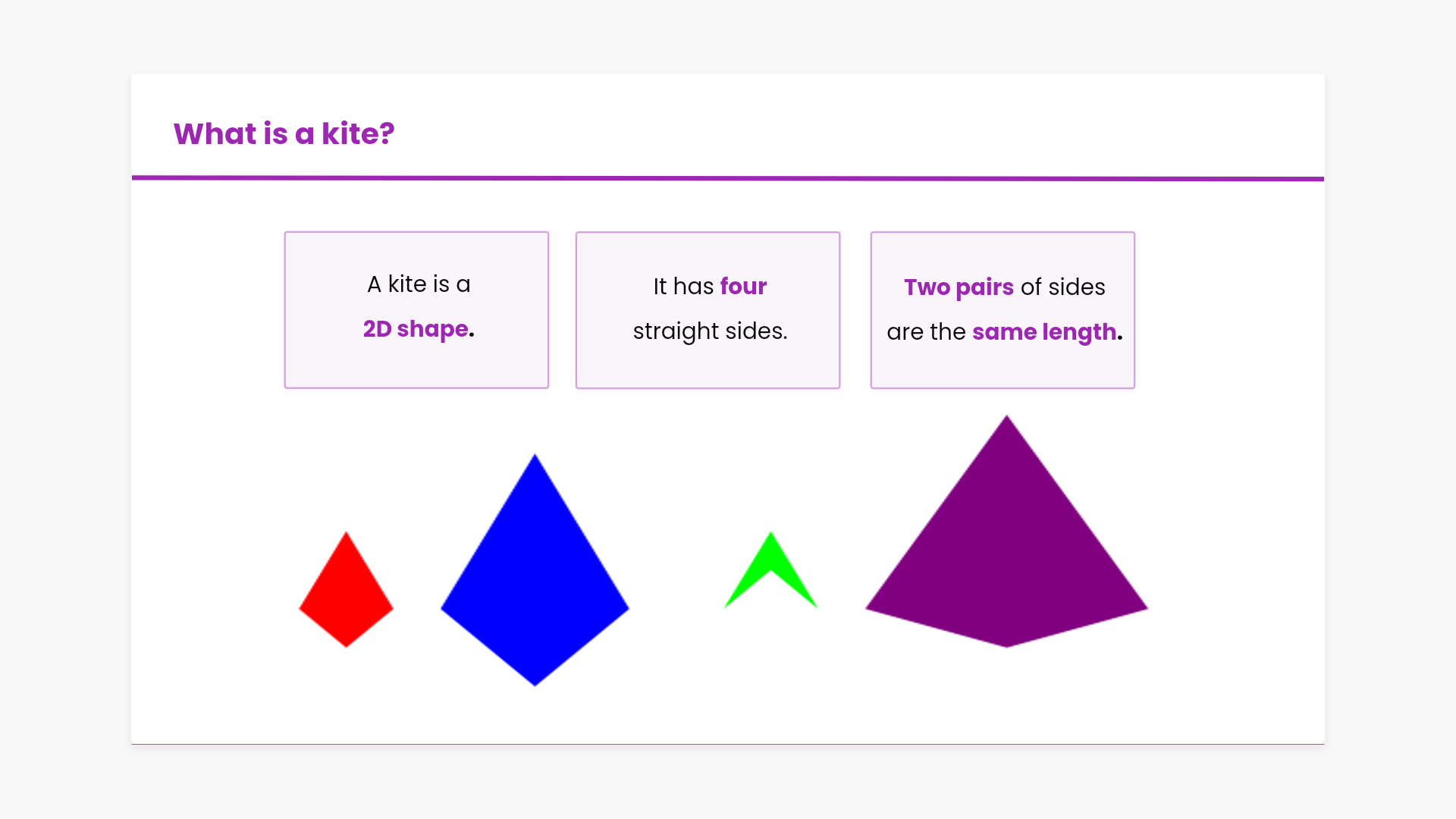 What is a kite?

A kite is a 2D shape.

It has four straight sides.

Two pairs of sides are the same length.